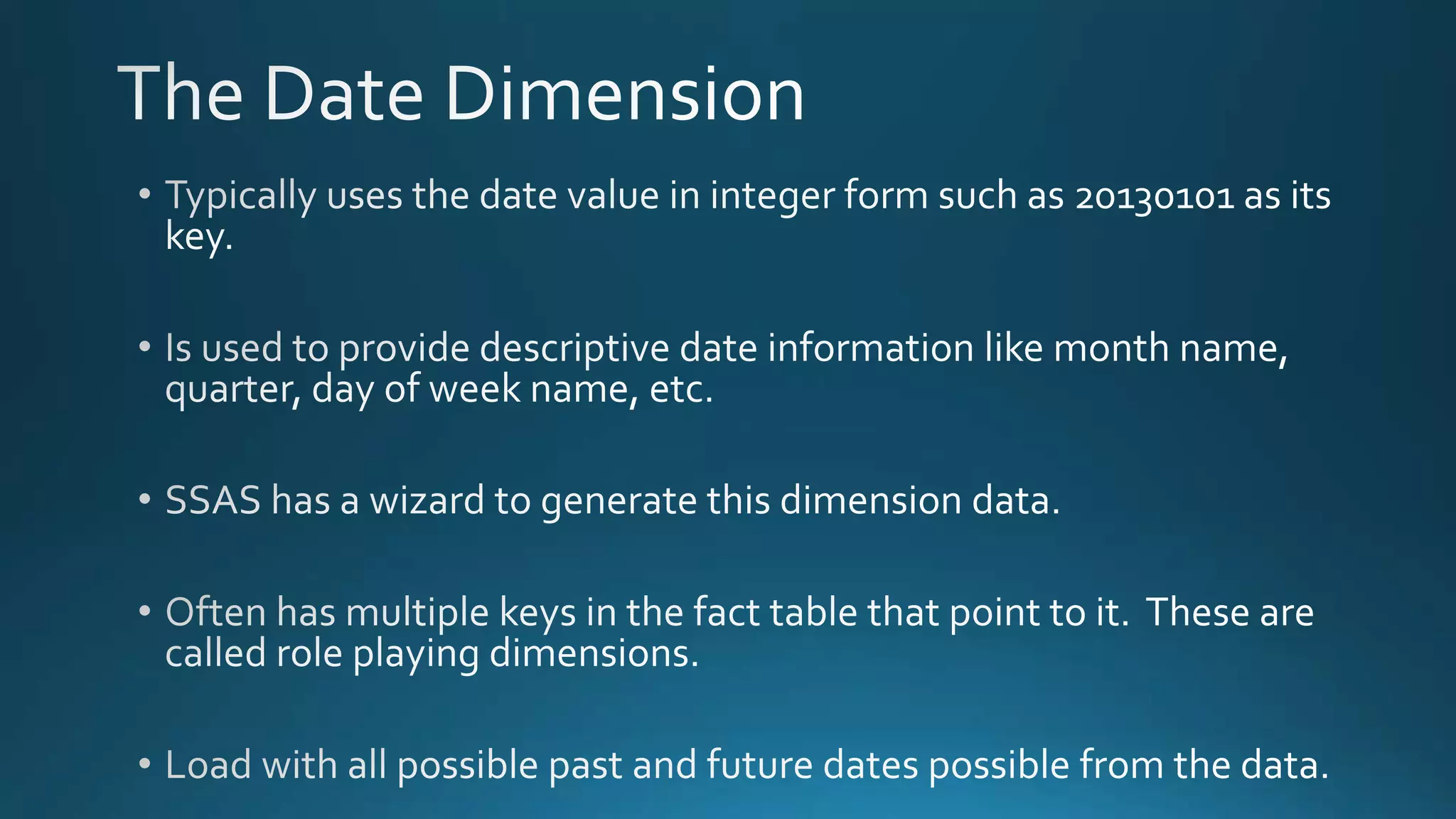 The Date Dimension

• Typically uses the date value in integer form such as 20130101 as its key.

• Is used to provide descriptive date information like month name, quarter, day of week name, etc.

• SSAS has a wizard to generate this dimension data.

• Often has multiple keys in the fact table that point to it. These are called role playing dimensions.

• Load with all possible past and future dates possible from the data.